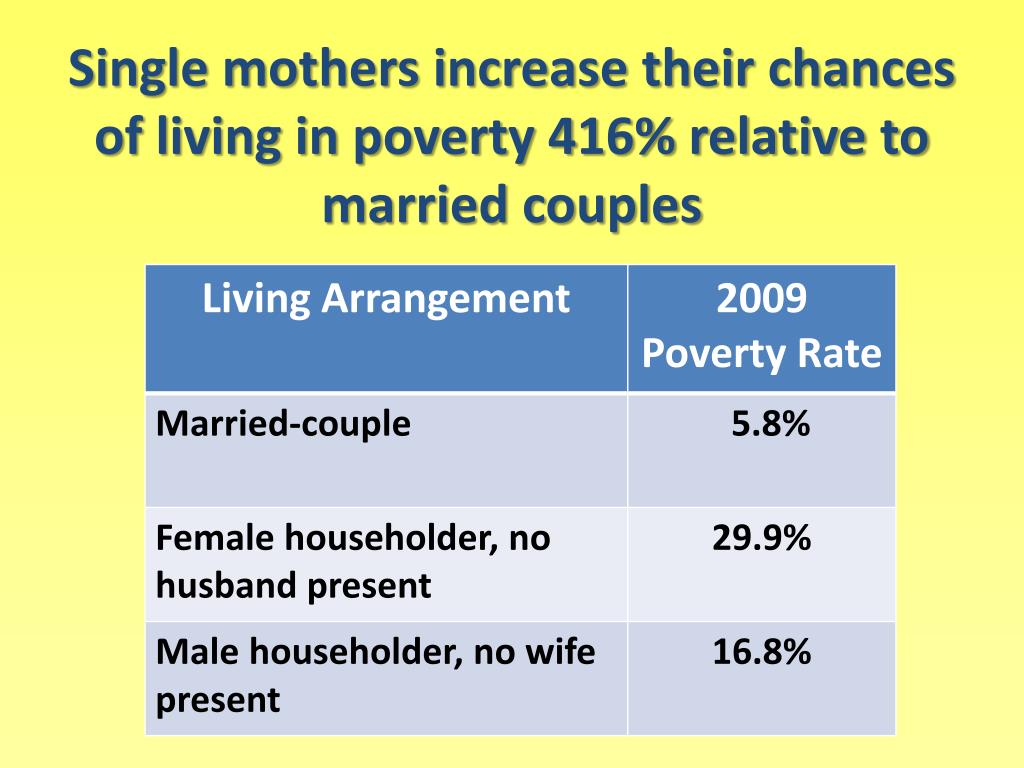 Single mothers increase their chances of living in poverty 416% relative to married couples

| Living Arrangement | 2009 Poverty Rate |
|---|---|
| Married-couple | 5.8% |
| Female householder, no husband present | 29.9% |
| Male householder, no wife present | 16.8% |